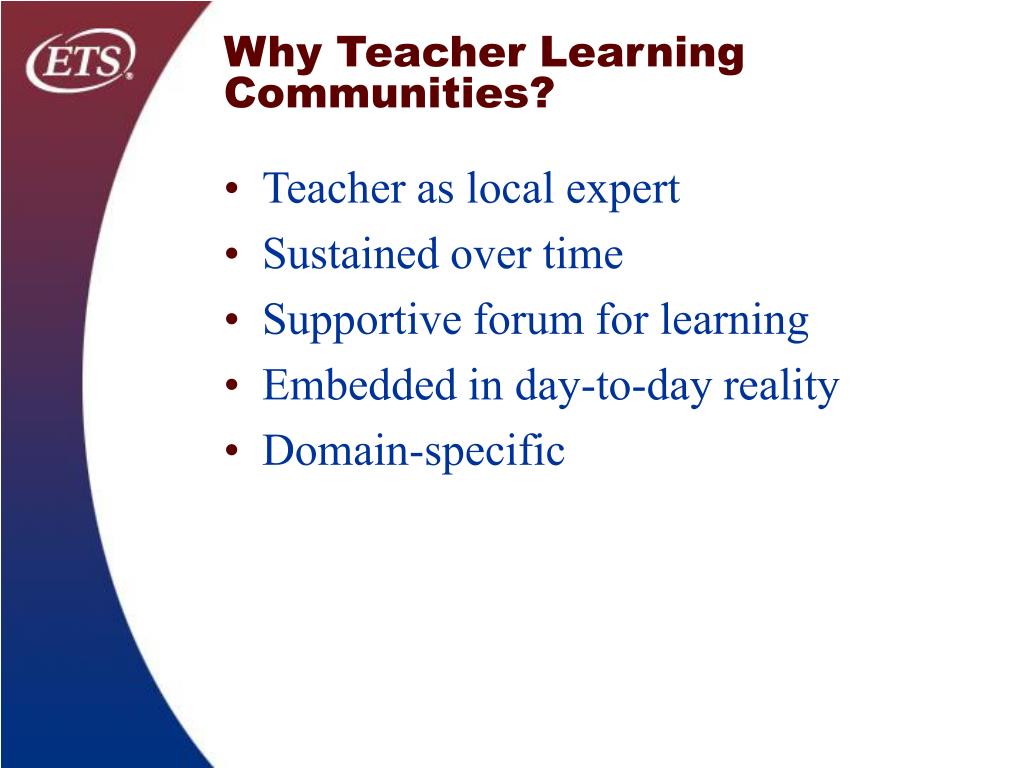 ETS®

Why Teacher Learning Communities?

• Teacher as local expert
• Sustained over time
• Supportive forum for learning
• Embedded in day-to-day reality
• Domain-specific